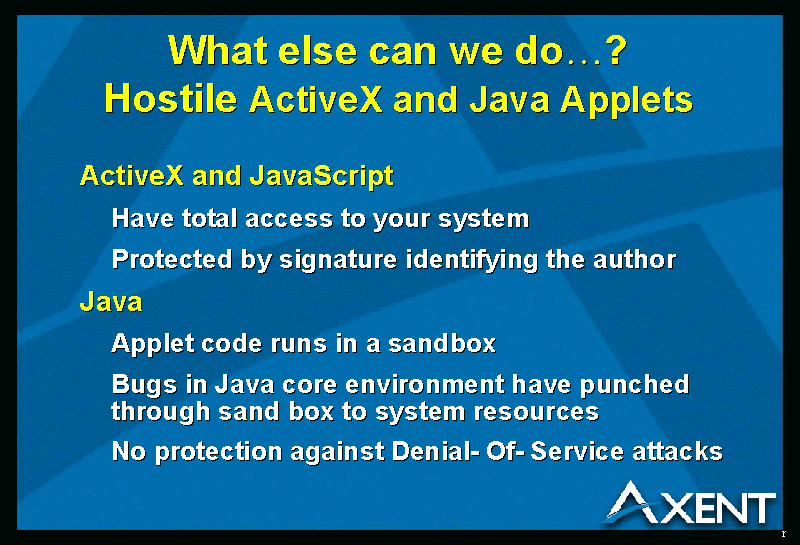 What else can we do…?
Hostile ActiveX and Java Applets

ActiveX and JavaScript

Have total access to your system

Protected by signature identifying the author

Java

Applet code runs in a sandbox

Bugs in Java core environment have punched through sand box to system resources

No protection against Denial- Of- Service attacks

AXENT